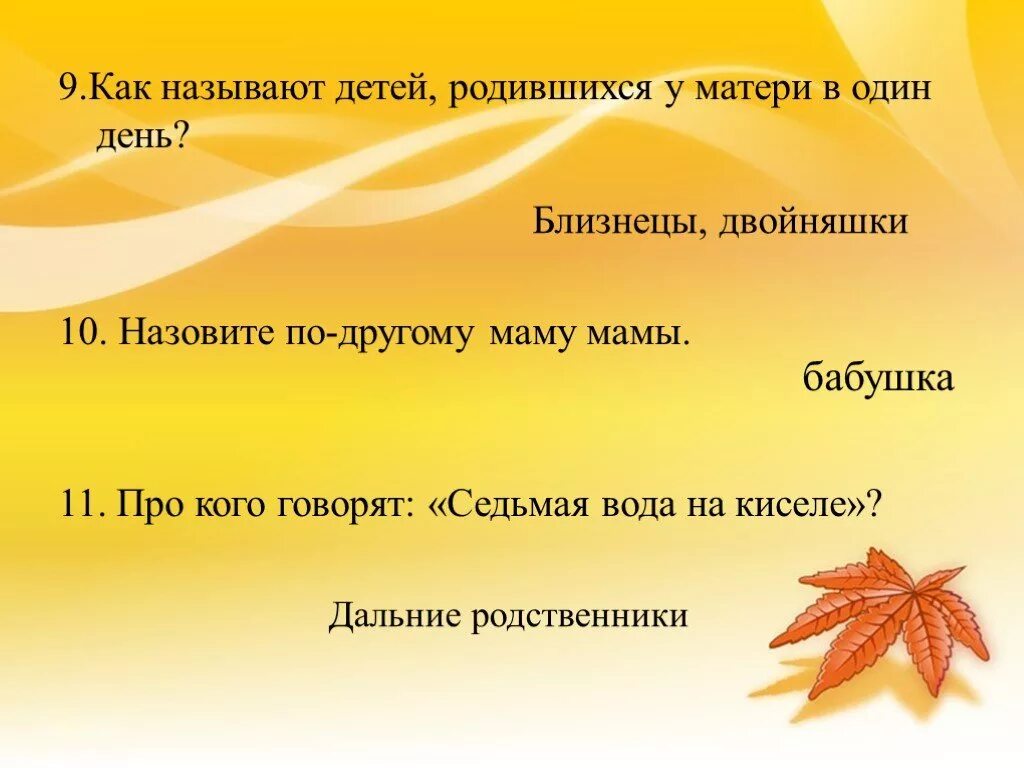 9.Как называют детей, родившихся у матери в один день?

Близнецы, двойняшки

10. Назовите по-другому маму мамы.

бабушка

11. Про кого говорят: «Седьмая вода на киселе»?

Дальние родственники